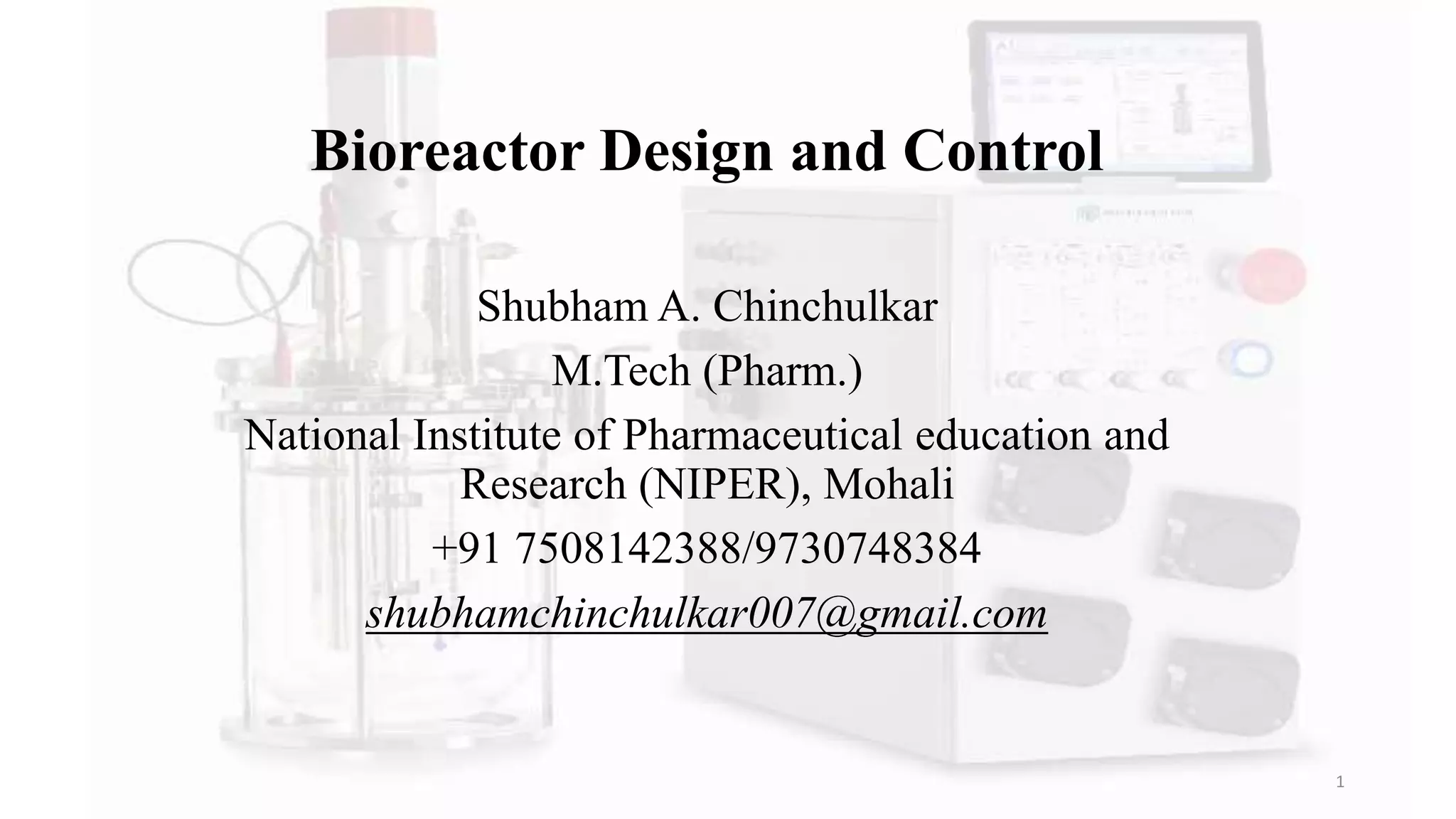 Bioreactor Design and Control

Shubham A. Chinchulkar

M.Tech (Pharm.)

National Institute of Pharmaceutical education and Research (NIPER), Mohali

+91 7508142388/9730748384

shubhamchinchulkar007@gmail.com

1